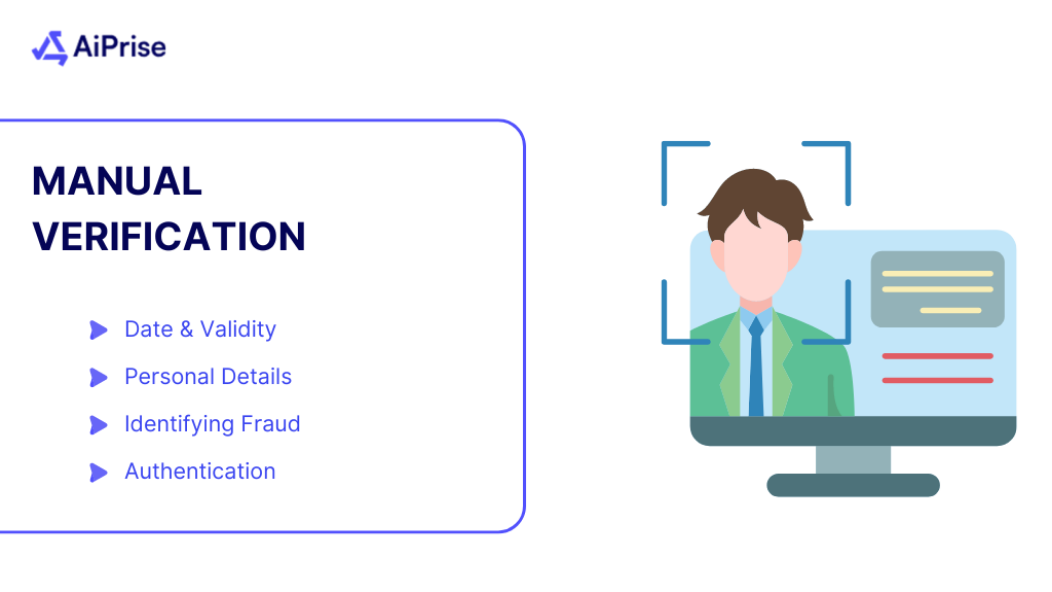 AiPrise

MANUAL VERIFICATION

Date & Validity
Personal Details
Identifying Fraud
Authentication